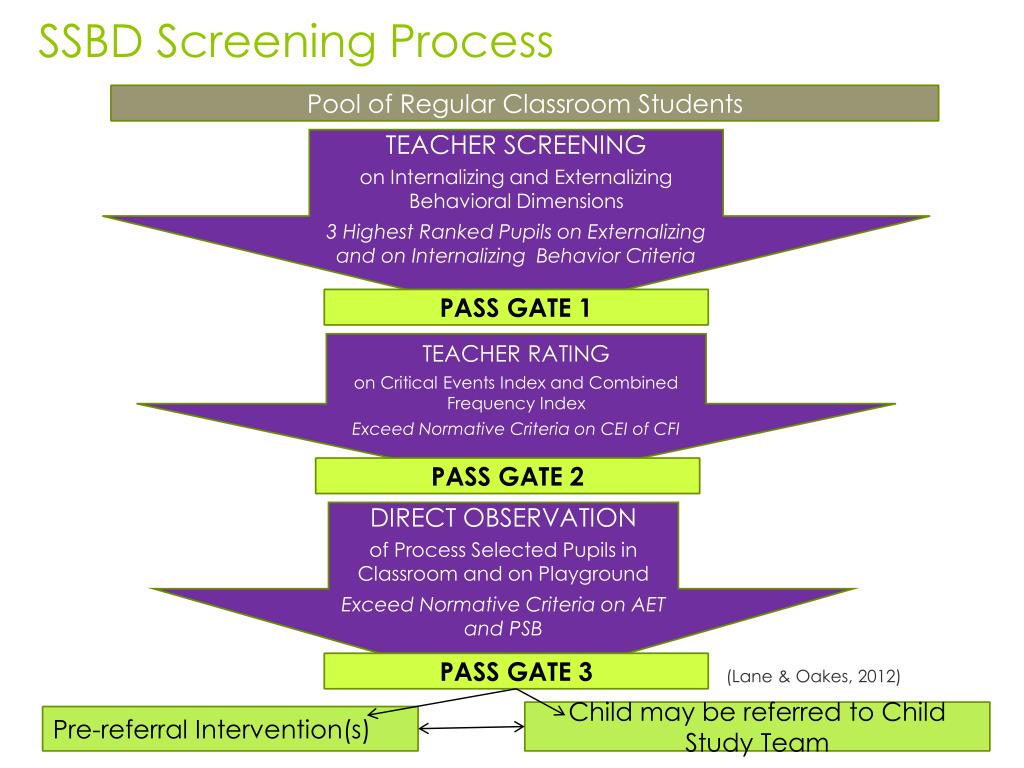 SSBD Screening Process

Pool of Regular Classroom Students

TEACHER SCREENING

on Internalizing and Externalizing Behavioral Dimensions

3 Highest Ranked Pupils on Externalizing and on Internalizing Behavior Criteria

PASS GATE 1

TEACHER RATING

on Critical Events Index and Combined Frequency Index

Exceed Normative Criteria on CEI of CFI

PASS GATE 2

DIRECT OBSERVATION

of Process Selected Pupils in Classroom and on Playground

Exceed Normative Criteria on AET and PSB

PASS GATE 3

(Lane & Oakes, 2012)

Pre-referral Intervention(s)

Child may be referred to Child Study Team